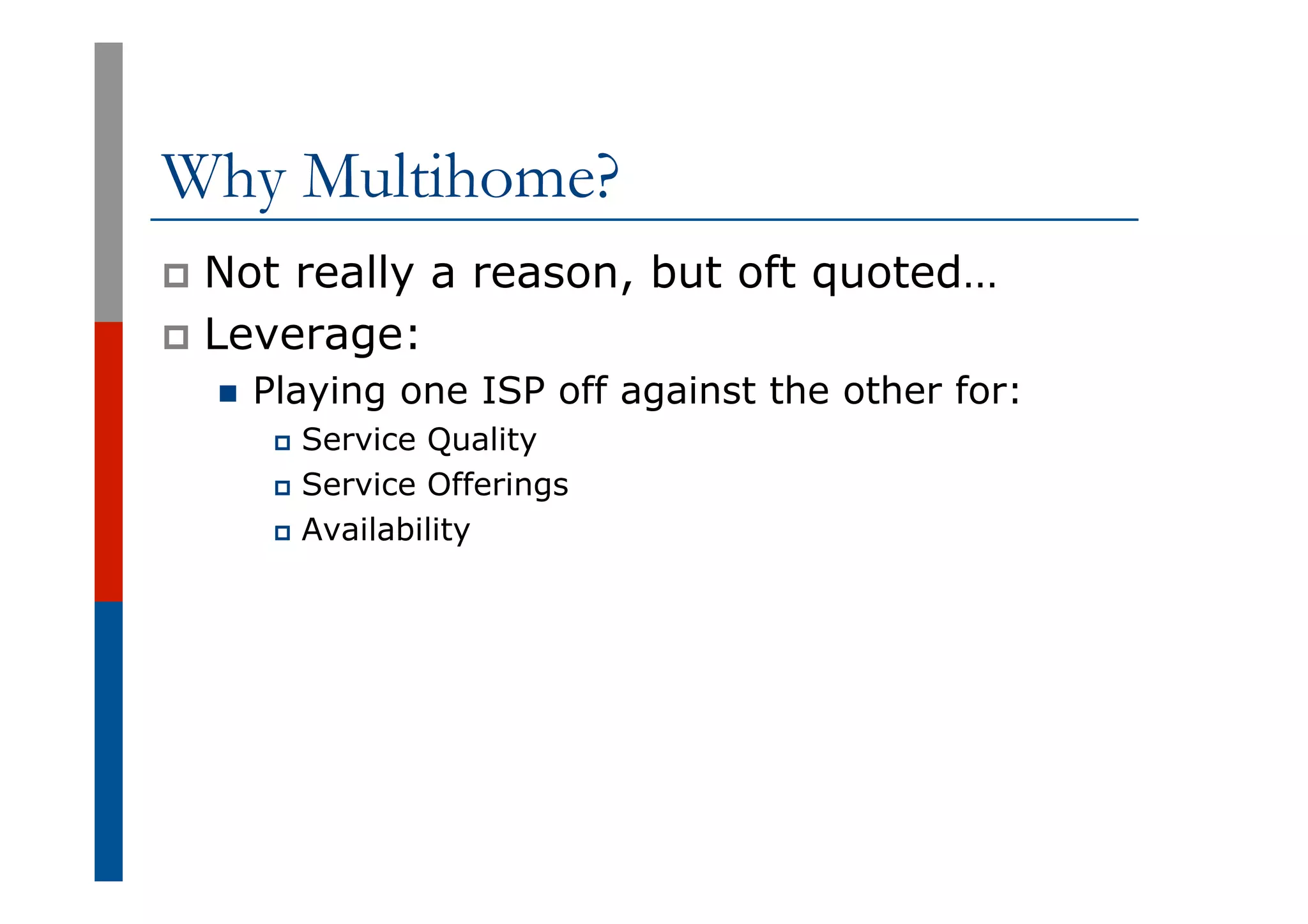 Why Multihome?

Not really a reason, but oft quoted…

Leverage:

Playing one ISP off against the other for:

Service Quality

Service Offerings

Availability